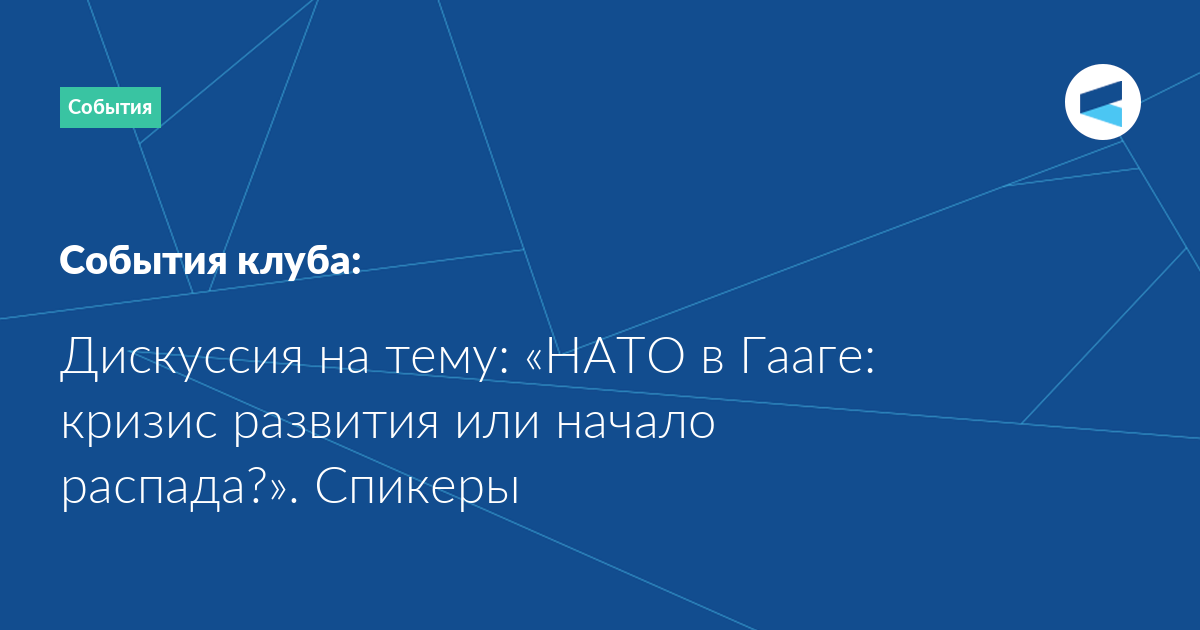 События

События клуба:

Дискуссия на тему: «НАТО в Гааге: кризис развития или начало распада?». Спикеры